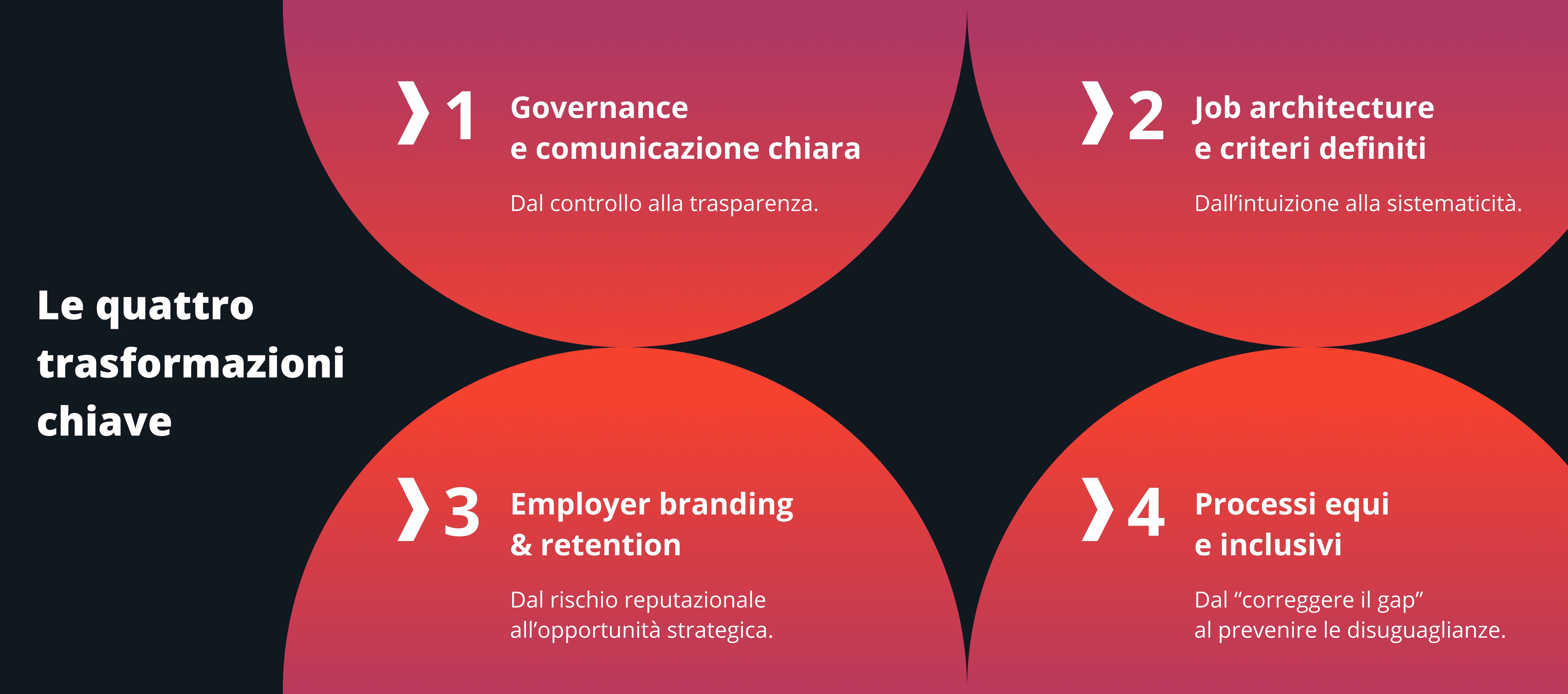 Le quattro trasformazioni chiave

1 Governance e comunicazione chiara

Dal controllo alla trasparenza.

2 Job architecture e criteri definiti

Dall’intuizione alla sistematicità.

3 Employer branding & retention

Dal rischio reputazionale all’opportunità strategica.

4 Processi equi e inclusivi

Dal “correggere il gap” al prevenire le disuguaglianze.